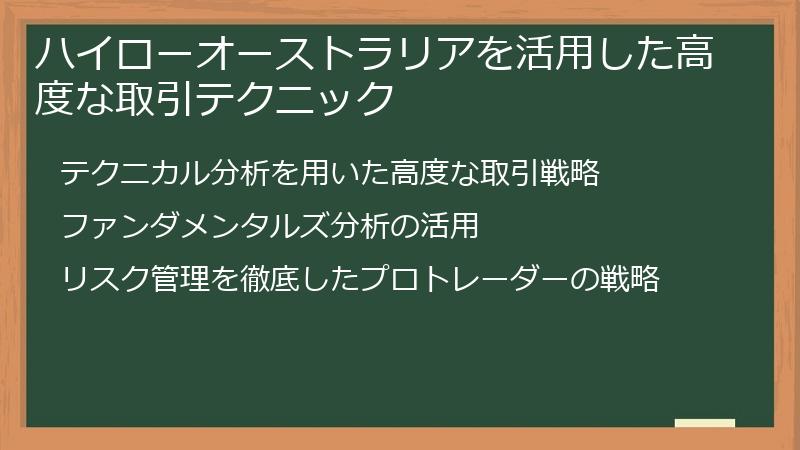 ハイローオーストラリアを活用した高度な取引テクニック

テクニカル分析を用いた高度な取引戦略

ファンダメンタルズ分析の活用

リスク管理を徹底したプロトレーダーの戦略